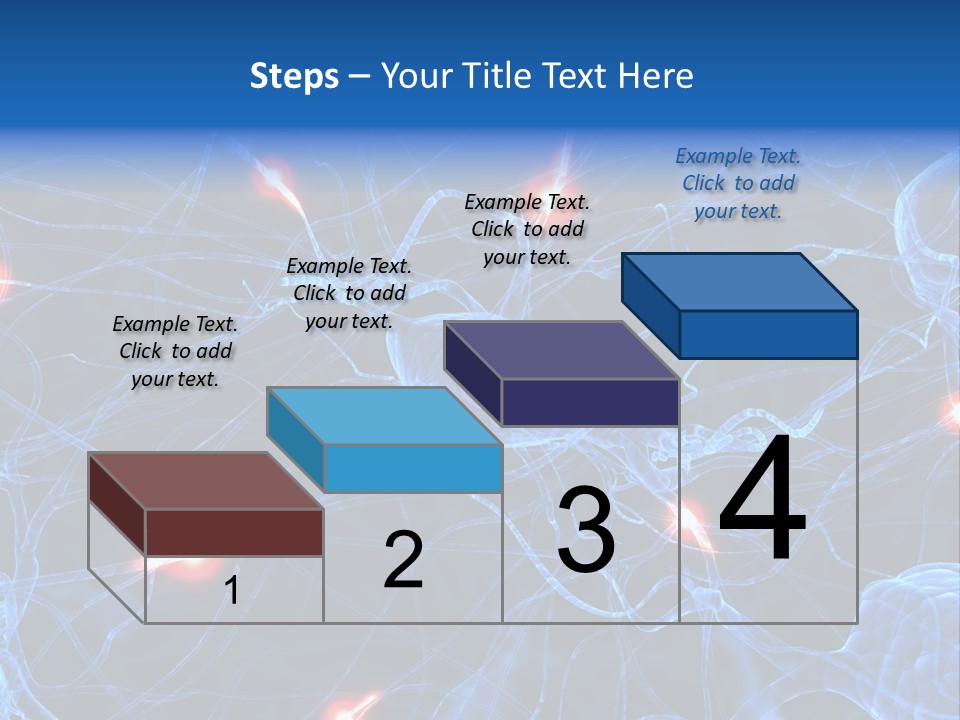 Steps – Your Title Text Here

Example Text. Click to add your text.

Example Text. Click to add your text.

Example Text. Click to add your text.

Example Text. Click to add your text.

1

2

3

4